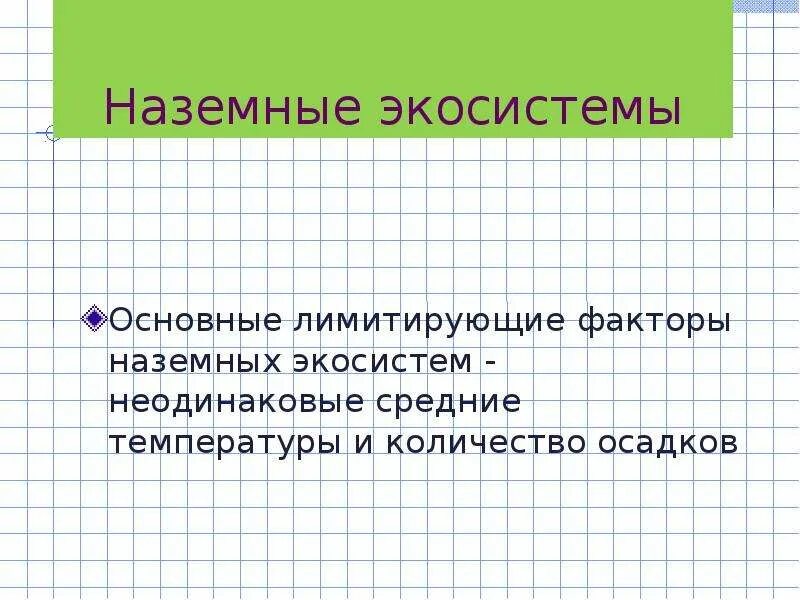 Наземные экосистемы

Основные лимитирующие факторы наземных экосистем - неодинаковые средние температуры и количество осадков